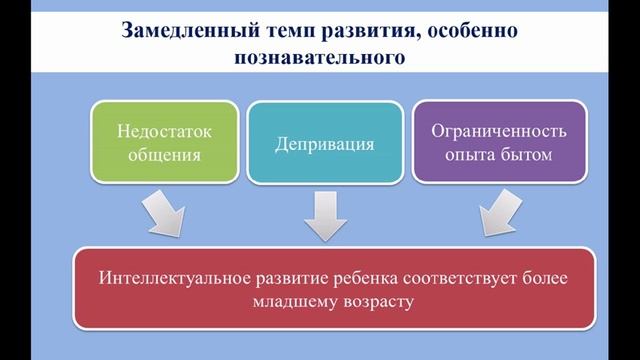 Замедленный темп развития, особенно познавательного

Недостаток общения

Депривация

Ограниченность опыта бытом

Интеллектуальное развитие ребенка соответствует более младшему возрасту